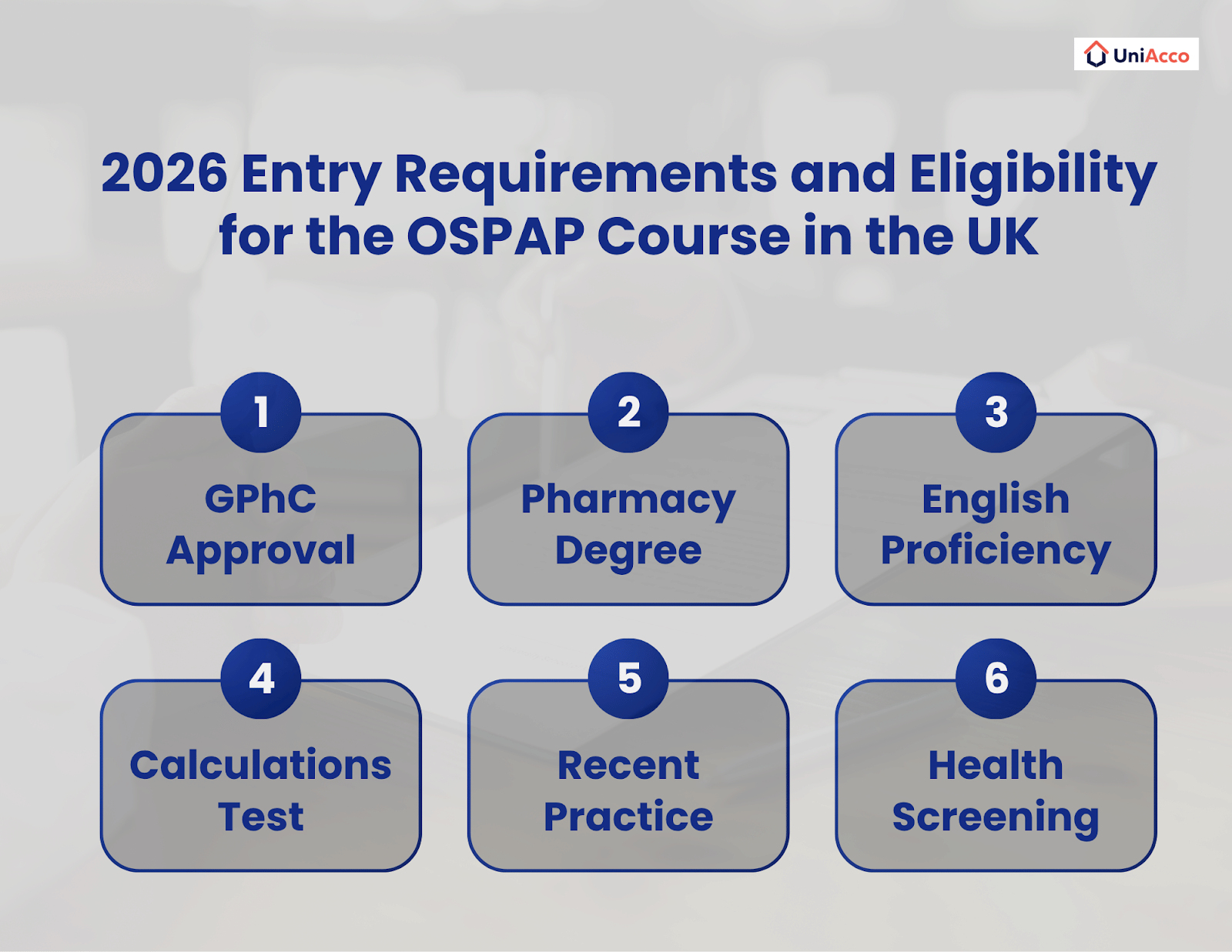 UniAcco

2026 Entry Requirements and Eligibility for the OSPAP Course in the UK

1
GPhC Approval

2
Pharmacy Degree

3
English Proficiency

4
Calculations Test

5
Recent Practice

6
Health Screening